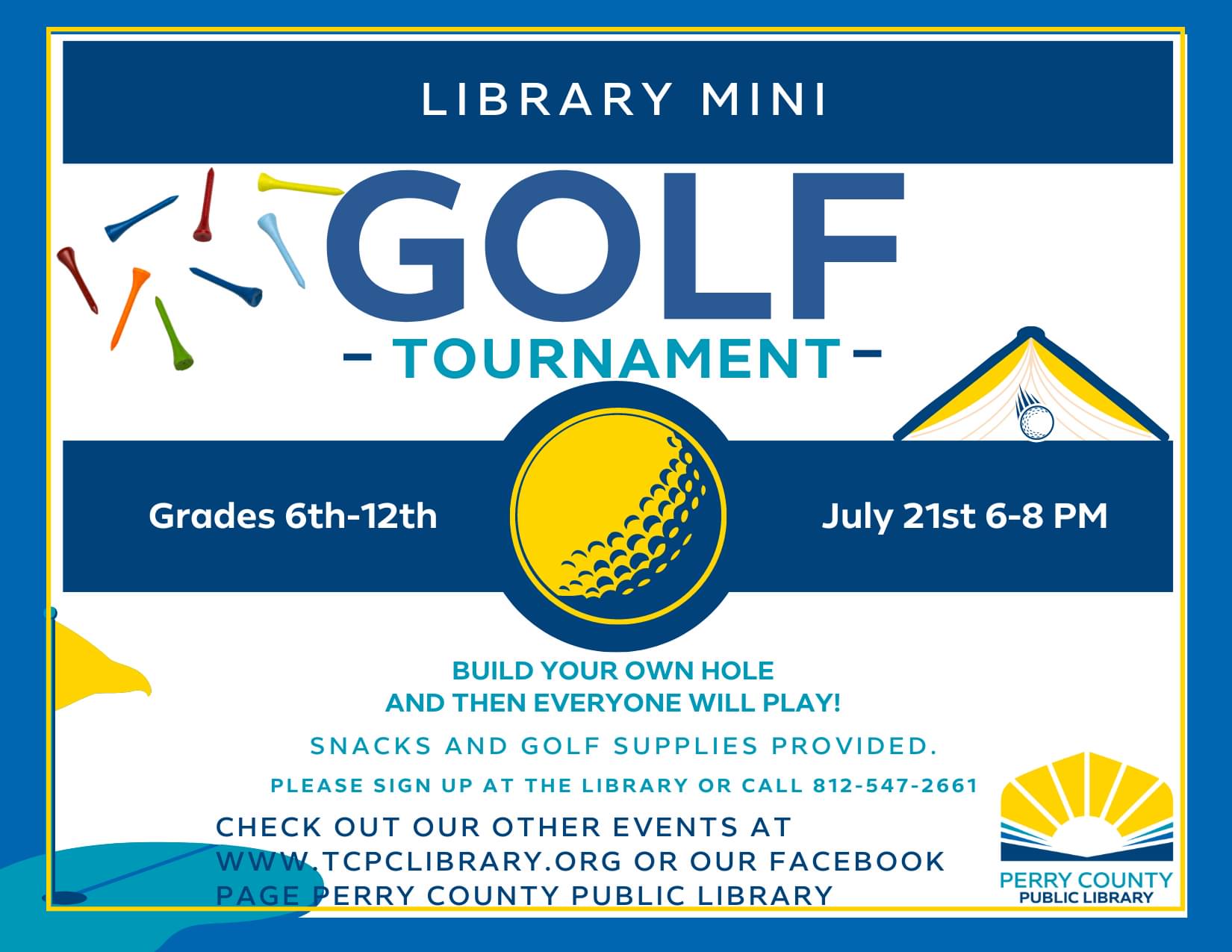 LIBRARY MINI

GOLF

- TOURNAMENT -

Grades 6th-12th

July 21st 6-8 PM

BUILD YOUR OWN HOLE
AND THEN EVERYONE WILL PLAY!

SNACKS AND GOLF SUPPLIES PROVIDED.

PLEASE SIGN UP AT THE LIBRARY OR CALL 812-547-2661

CHECK OUT OUR OTHER EVENTS AT WWW.TCPCLIBRARY.ORG OR OUR FACEBOOK PAGE PERRY COUNTY PUBLIC LIBRARY

PERRY COUNTY
PUBLIC LIBRARY